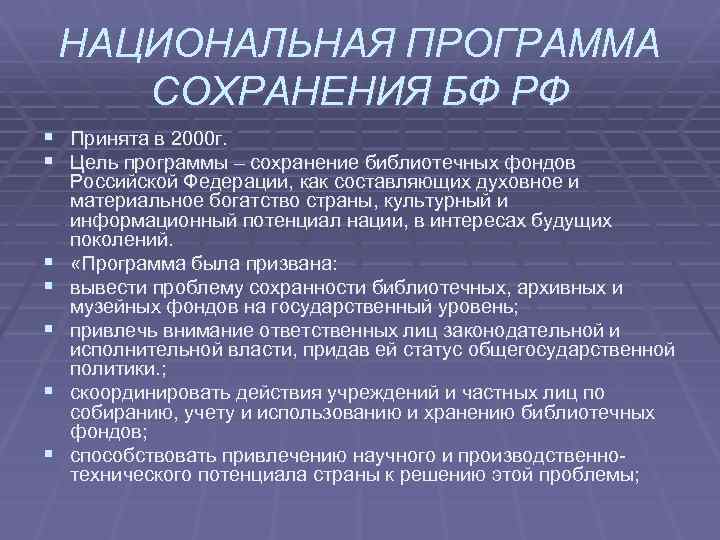 НАЦИОНАЛЬНАЯ ПРОГРАММА СОХРАНЕНИЯ БФ РФ

Принята в 2000г.

Цель программы – сохранение библиотечных фондов Российской Федерации, как составляющих духовное и материальное богатство страны, культурный и информационный потенциал нации, в интересах будущих поколений.

«Программа была призвана:

вывести проблему сохранности библиотечных, архивных и музейных фондов на государственный уровень;

привлечь внимание ответственных лиц законодательной и исполнительной власти, придав ей статус общегосударственной политики.;

скоординировать действия учреждений и частных лиц по собиранию, учету и использованию и хранению библиотечных фондов;

способствовать привлечению научного и производственно-технического потенциала страны к решению этой проблемы;